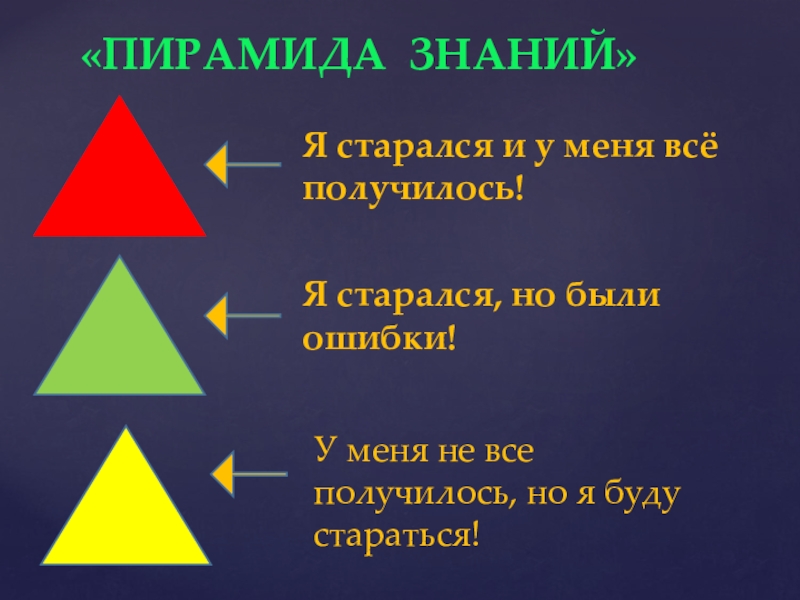 «ПИРАМИДА ЗНАНИЙ»

Я старался и у меня всё получилось!

Я старался, но были ошибки!

У меня не все получилось, но я буду стараться!